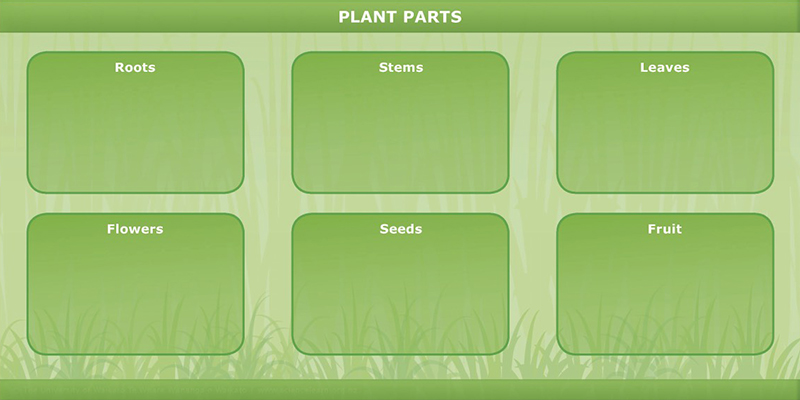 PLANT PARTS

Roots

Stems

Leaves

Flowers

Seeds

Fruit